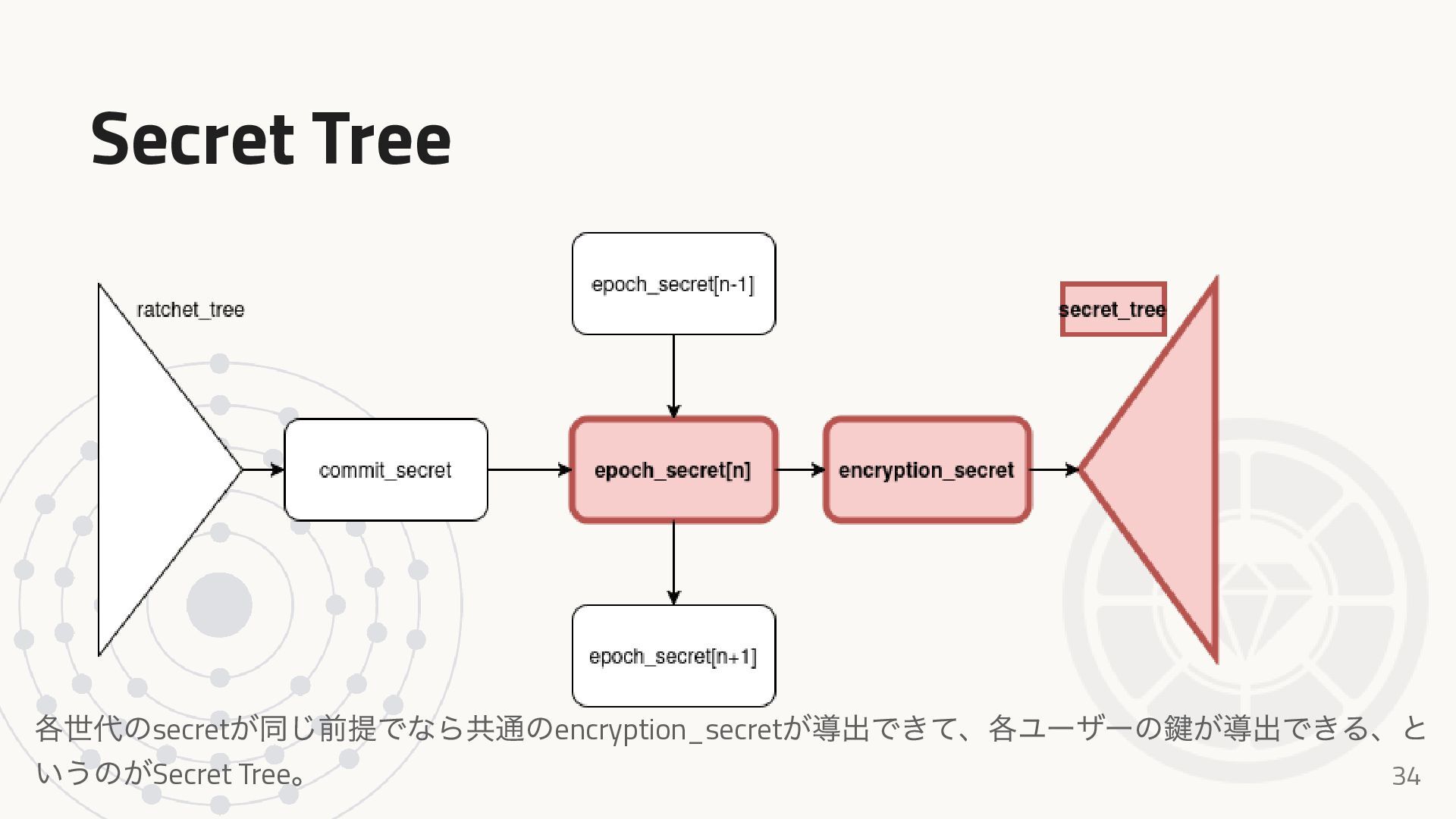 Secret Tree

ratchet_tree

epoch_secret[n-1]

secret_tree

commit_secret

epoch_secret[n]

encryption_secret

epoch_secret[n+1]

各世代のsecretが同じ前提でなら共通のencryption_secretが導出できて、各ユーザーの鍵が導出できる、というのがSecret Tree。

34